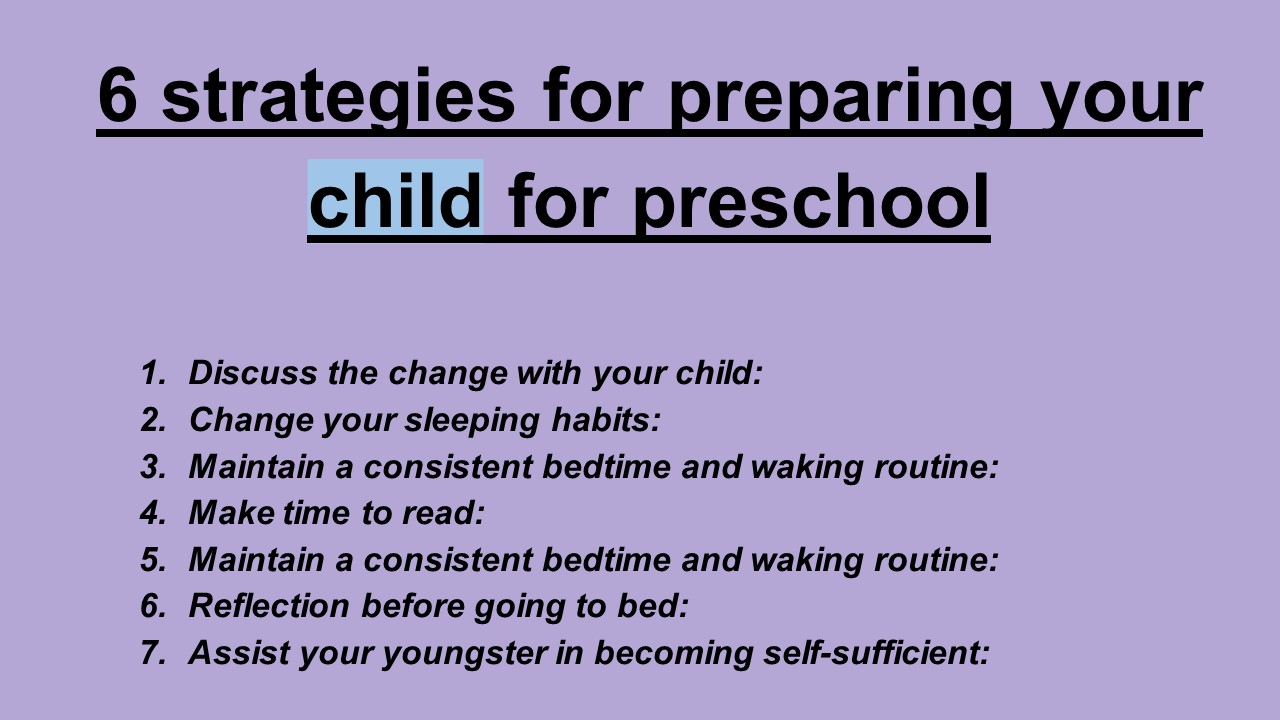 6 strategies for preparing your child for preschool

1. Discuss the change with your child:
2. Change your sleeping habits:
3. Maintain a consistent bedtime and waking routine:
4. Make time to read:
5. Maintain a consistent bedtime and waking routine:
6. Reflection before going to bed:
7. Assist your youngster in becoming self-sufficient: